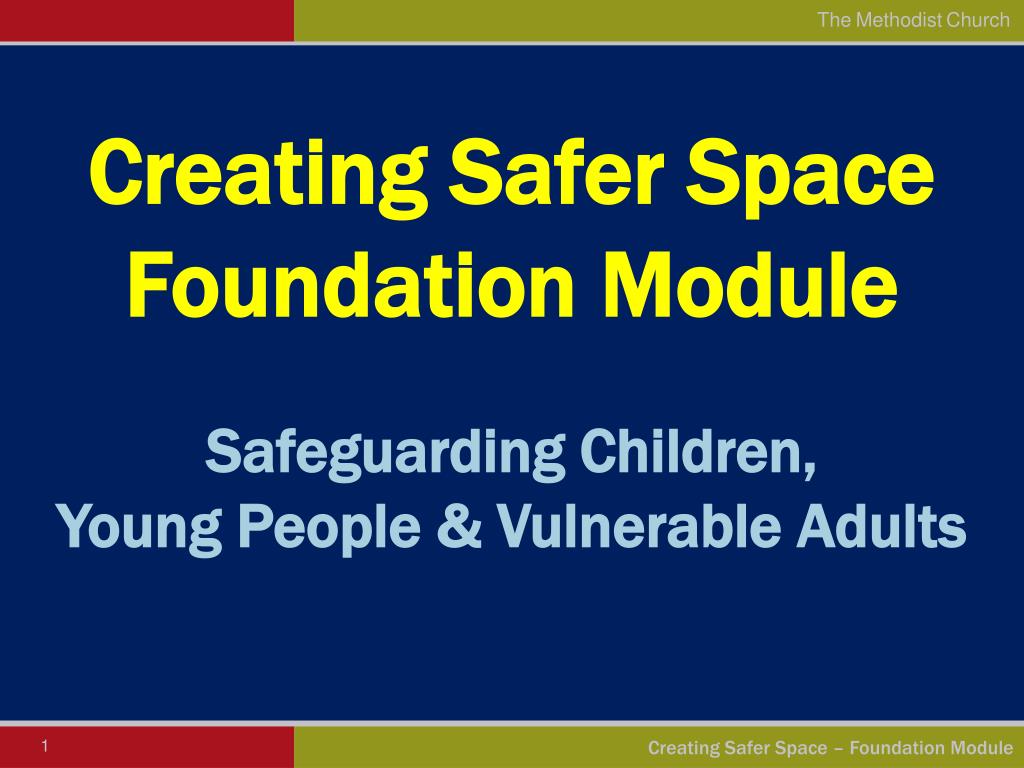 The Methodist Church

Creating Safer Space Foundation Module

Safeguarding Children, Young People & Vulnerable Adults

1

Creating Safer Space – Foundation Module